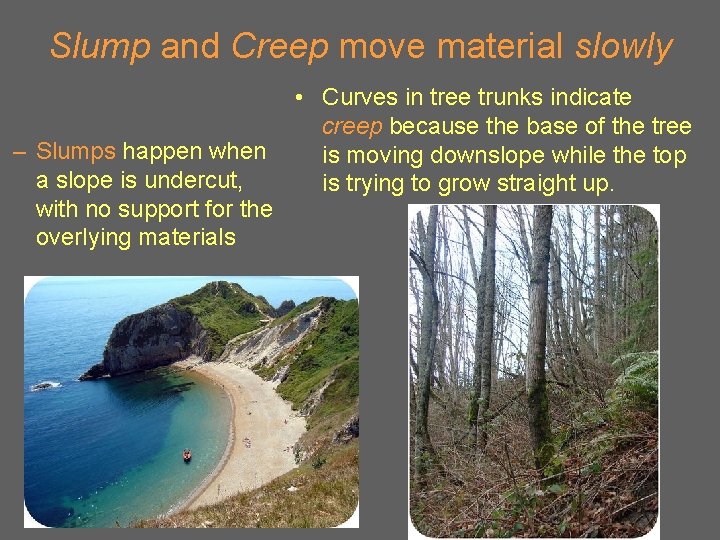 Slump and Creep move material slowly

– Slumps happen when a slope is undercut, with no support for the overlying materials

• Curves in tree trunks indicate creep because the base of the tree is moving downslope while the top is trying to grow straight up.